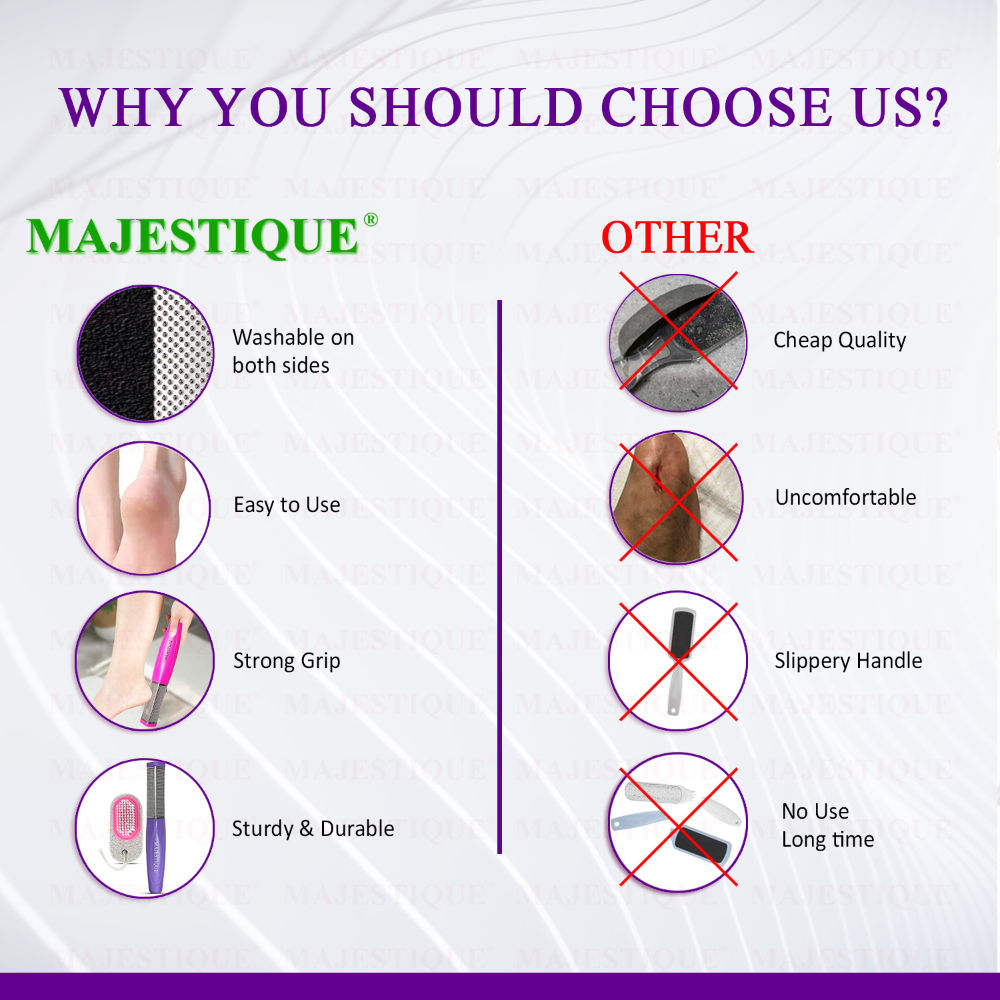 WHY YOU SHOULD CHOOSE US?

MAJESTIQUE®

Washable on both sides

Easy to Use

Strong Grip

Sturdy & Durable

OTHER

Cheap Quality

Uncomfortable

Slippery Handle

No Use
Long time